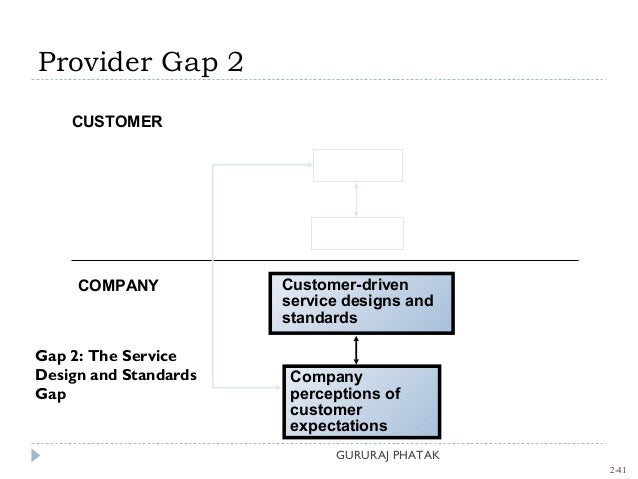 Provider Gap 2

CUSTOMER

COMPANY

Customer-driven service designs and standards

Gap 2: The Service Design and Standards Gap

Company perceptions of customer expectations

GURURAJ PHATAK

2-41